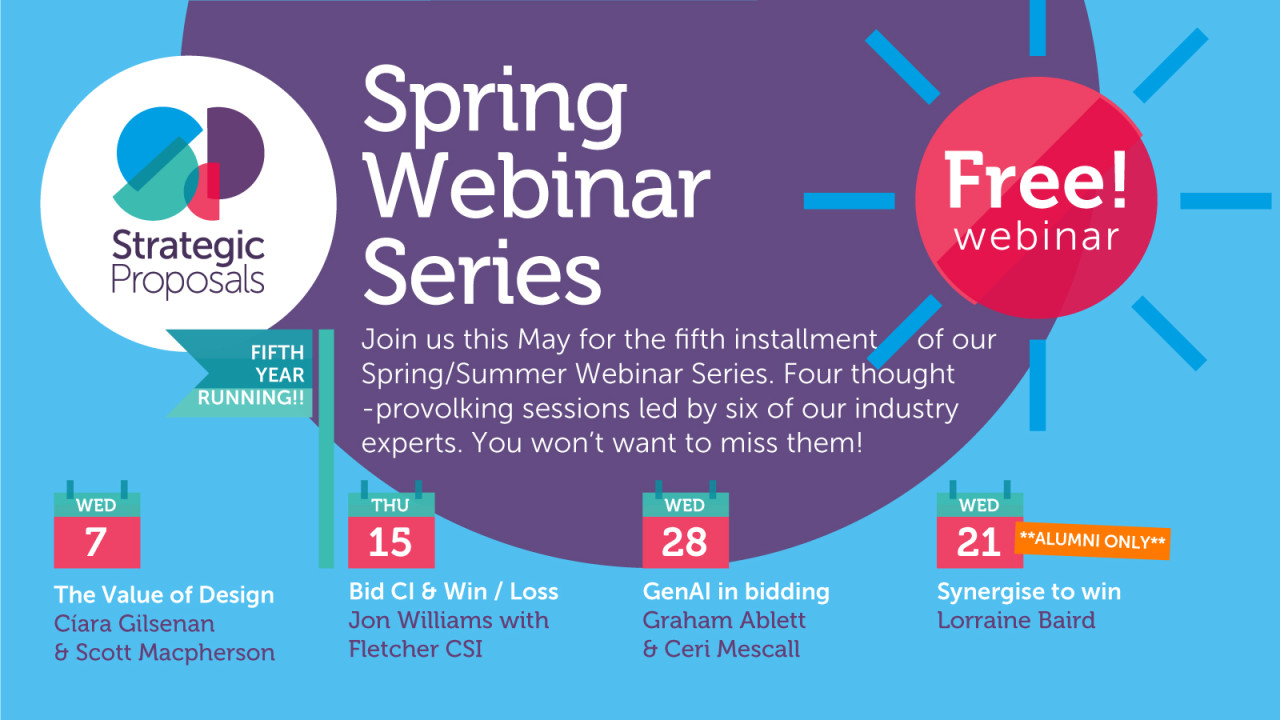 Strategic Proposals

FIFTH YEAR RUNNING!!

Spring Webinar Series

Free! webinar

Join us this May for the fifth installment of our Spring/Summer Webinar Series. Four thought -provolking sessions led by six of our industry experts. You won't want to miss them!

WED
7
The Value of Design
Cíara Gilsenan & Scott Macpherson

THU
15
Bid CI & Win / Loss
Jon Williams with Fletcher CSI

WED
28
GenAI in bidding
Graham Ablett & Ceri Mescall

WED
21
**ALUMNI ONLY**
Synergise to win
Lorraine Baird